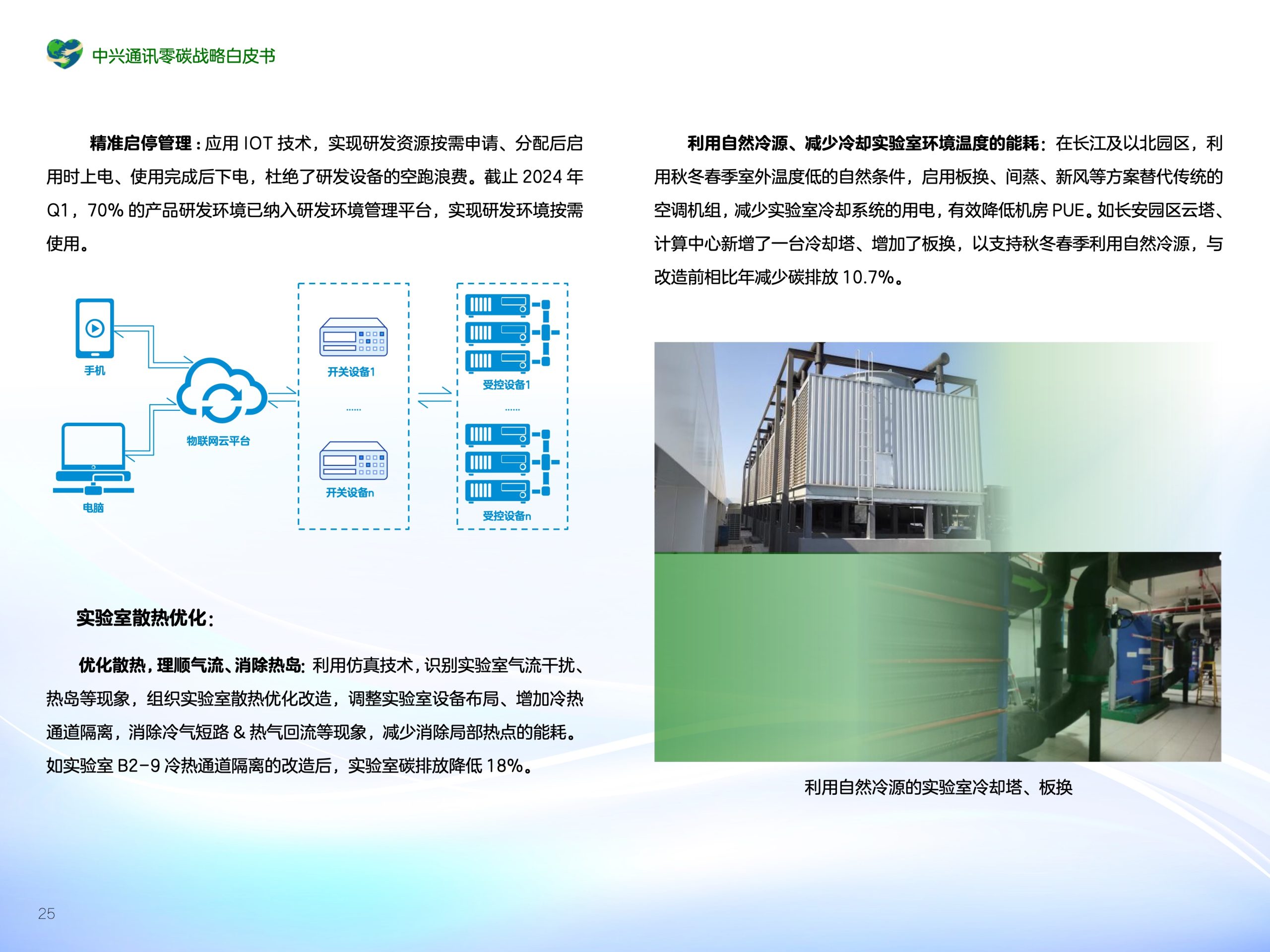 中兴通讯零碳战略白皮书

精准启停管理：应用 IOT 技术，实现研发资源按需申请、分配后启用时上电、使用完成后下电，杜绝了研发设备的空跑浪费。截止 2024 年 Q1，70% 的产品研发环境已纳入研发环境管理平台，实现研发环境按需使用。

手机

电脑

物联网云平台

开关设备1

......

开关设备n

受控设备1

......

受控设备n

实验室散热优化：

优化散热，理顺气流、消除热岛：利用仿真技术，识别实验室气流干扰、热岛等现象，组织实验室散热优化改造，调整实验室设备布局、增加冷热通道隔离，消除冷气短路 & 热气回流等现象，减少消除局部热点的能耗。如实验室 B2-9 冷热通道隔离的改造后，实验室碳排放降低 18%。

利用自然冷源、减少冷却实验室环境温度的能耗：在长江及以北园区，利用秋冬春季室外温度低的自然条件，启用板换、间蒸、新风等方案替代传统的空调机组，减少实验室冷却系统的用电，有效降低机房 PUE。如长安园区云塔、计算中心新增了一台冷却塔、增加了板换，以支持秋冬春季利用自然冷源，与改造前相比年减少碳排放 10.7%。

利用自然冷源的实验室冷却塔、板换

25